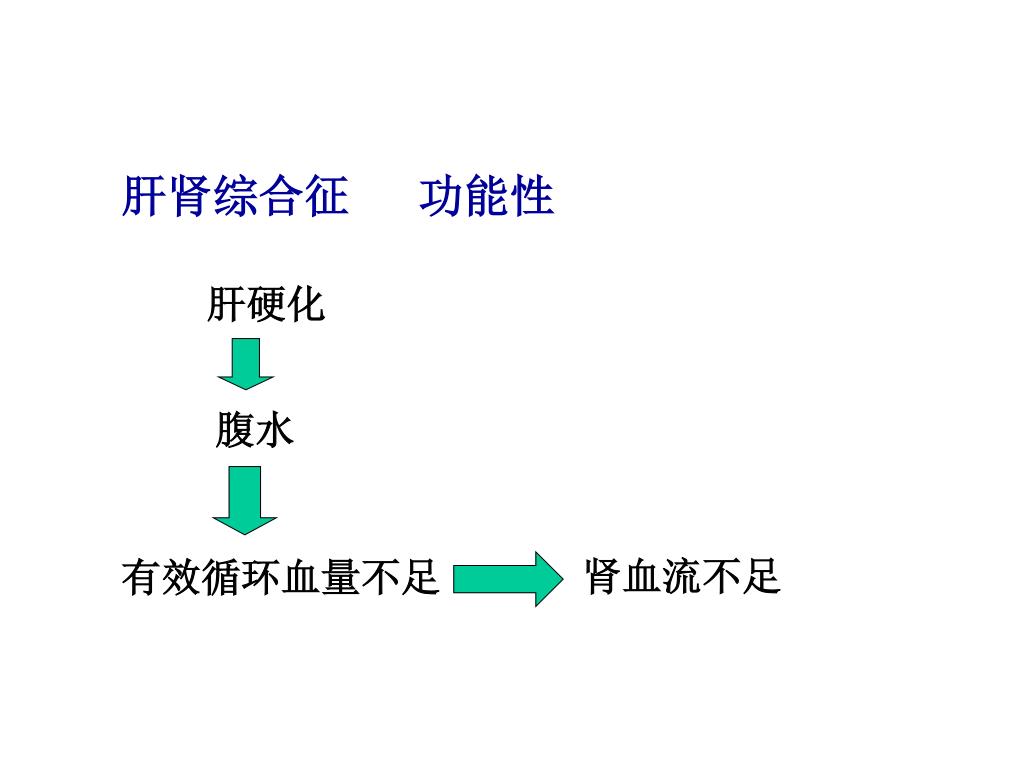 肝肾综合征　　功能性

肝硬化

腹水

有效循环血量不足

肾血流不足